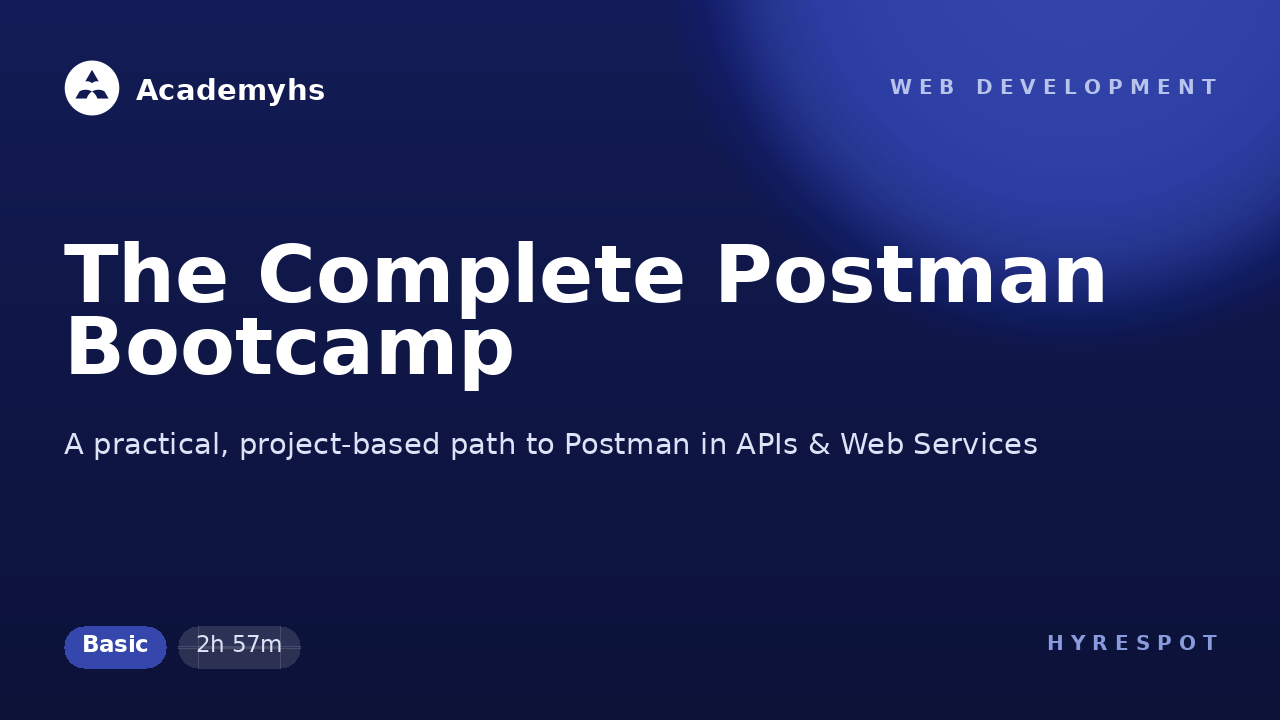 Academyhs

WEB DEVELOPMENT

The Complete Postman Bootcamp

A practical, project-based path to Postman in APIs & Web Services

Basic

2h 57m

HYRESPOT